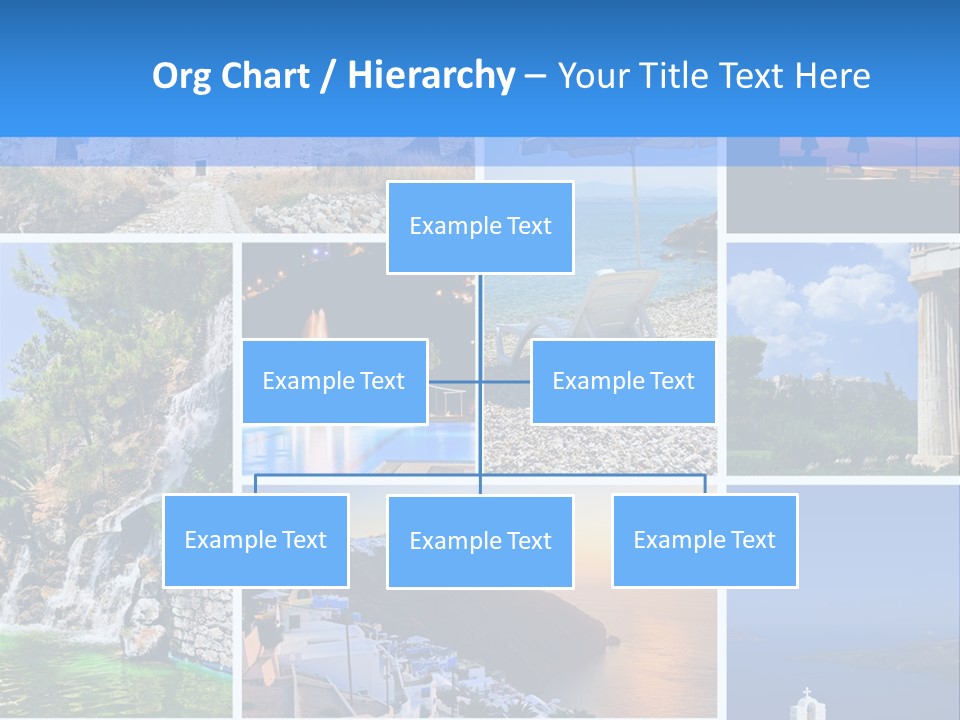 Org Chart / Hierarchy – Your Title Text Here

Example Text

Example Text

Example Text

Example Text

Example Text

Example Text